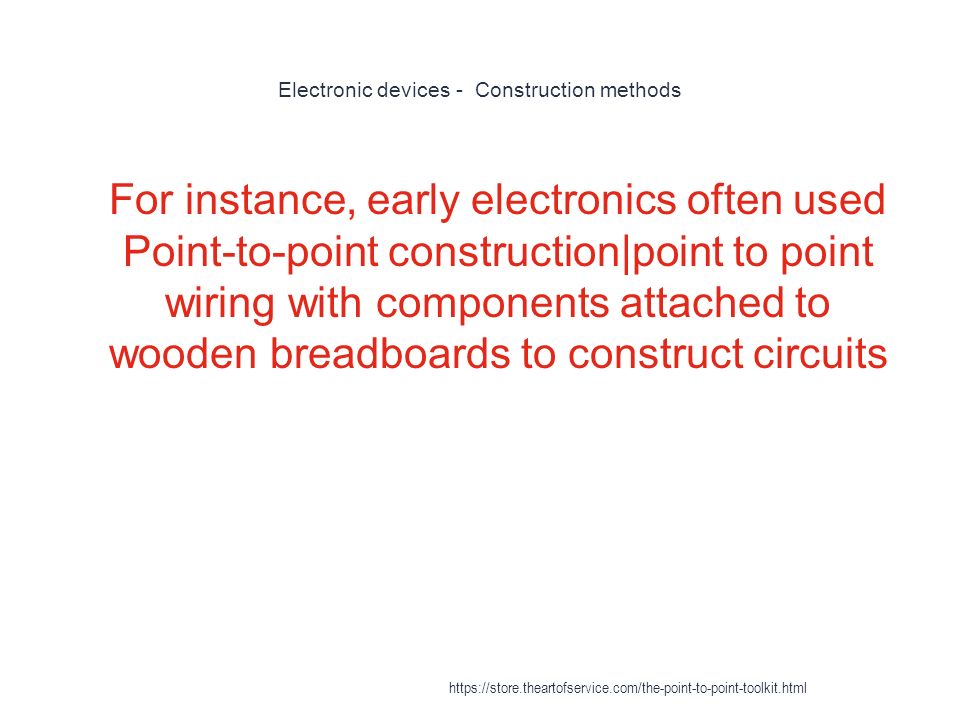 Electronic devices - Construction methods

For instance, early electronics often used Point-to-point construction|point to point wiring with components attached to wooden breadboards to construct circuits

https://store.theartofservice.com/the-point-to-point-toolkit.html